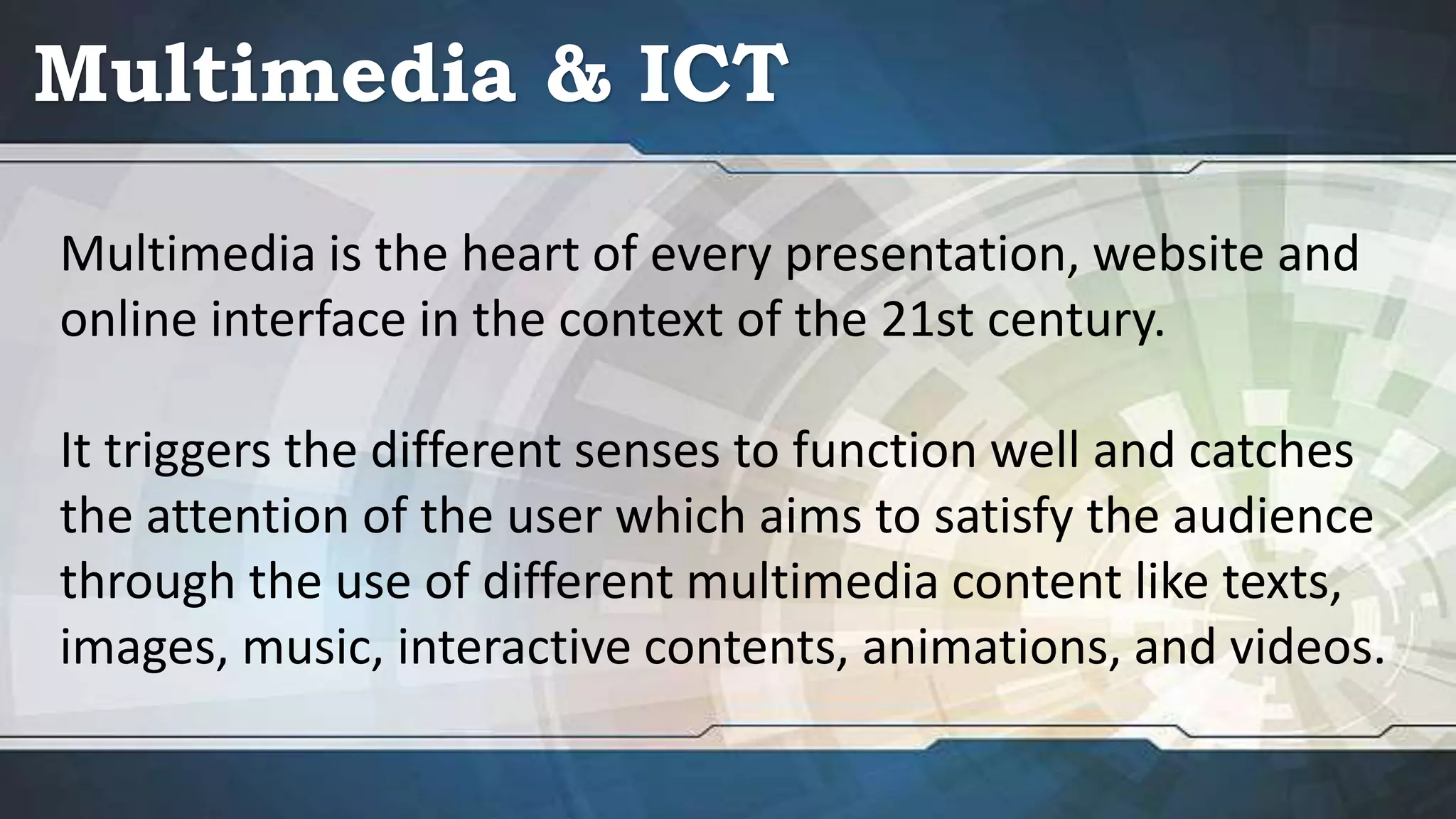 Multimedia & ICT

Multimedia is the heart of every presentation, website and online interface in the context of the 21st century.

It triggers the different senses to function well and catches the attention of the user which aims to satisfy the audience through the use of different multimedia content like texts, images, music, interactive contents, animations, and videos.